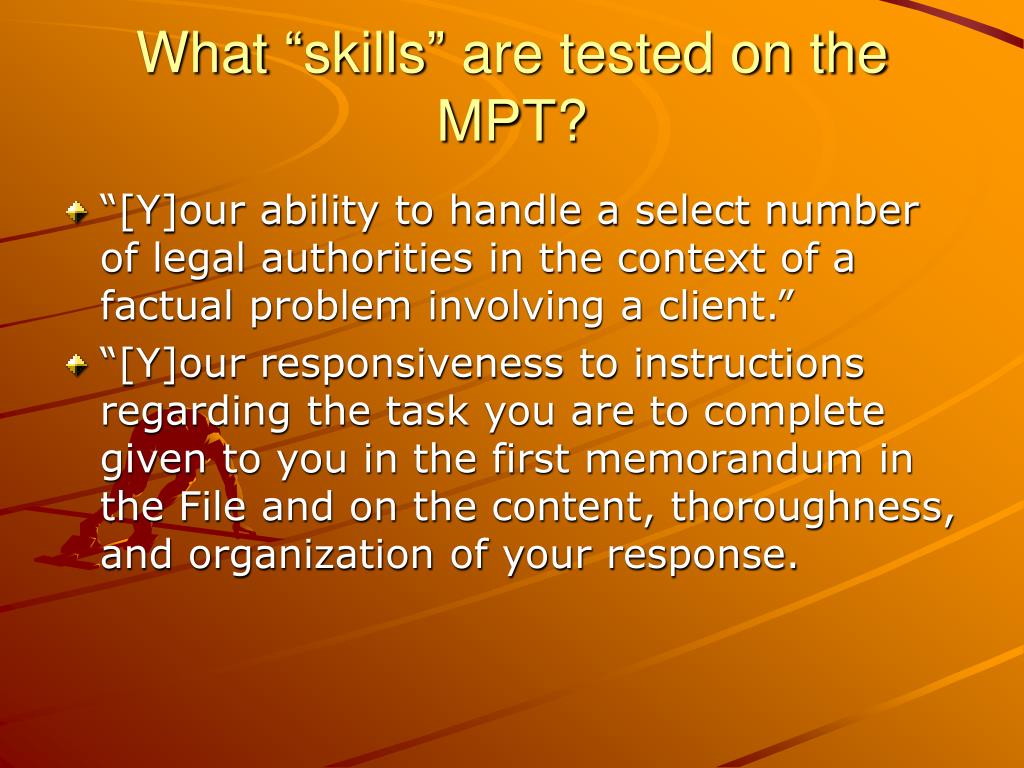 What “skills” are tested on the MPT?

“[Y]our ability to handle a select number of legal authorities in the context of a factual problem involving a client.”

“[Y]our responsiveness to instructions regarding the task you are to complete given to you in the first memorandum in the File and on the content, thoroughness, and organization of your response.